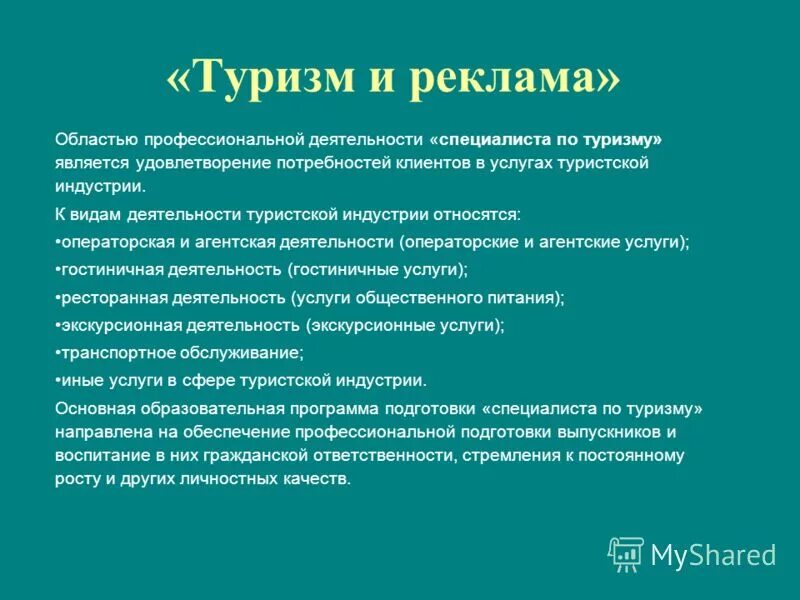 «Туризм и реклама»

Областью профессиональной деятельности «специалиста по туризму» является удовлетворение потребностей клиентов в услугах туристской индустрии.

К видам деятельности туристской индустрии относятся:

•операторская и агентская деятельности (операторские и агентские услуги);

•гостиничная деятельность (гостиничные услуги);

•ресторанная деятельность (услуги общественного питания);

•экскурсионная деятельность (экскурсионные услуги);

•транспортное обслуживание;

•иные услуги в сфере туристской индустрии.

Основная образовательная программа подготовки «специалиста по туризму» направлена на обеспечение профессиональной подготовки выпускников и воспитание в них гражданской ответственности, стремления к постоянному росту и других личностных качеств.

MyShared